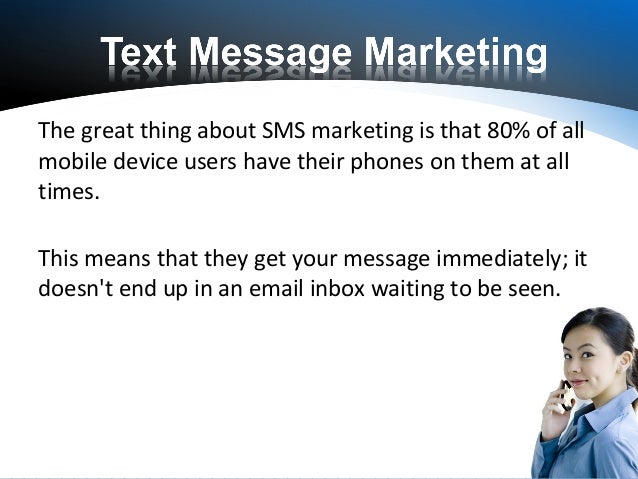 Text Message Marketing

The great thing about SMS marketing is that 80% of all mobile device users have their phones on them at all times.

This means that they get your message immediately; it doesn't end up in an email inbox waiting to be seen.